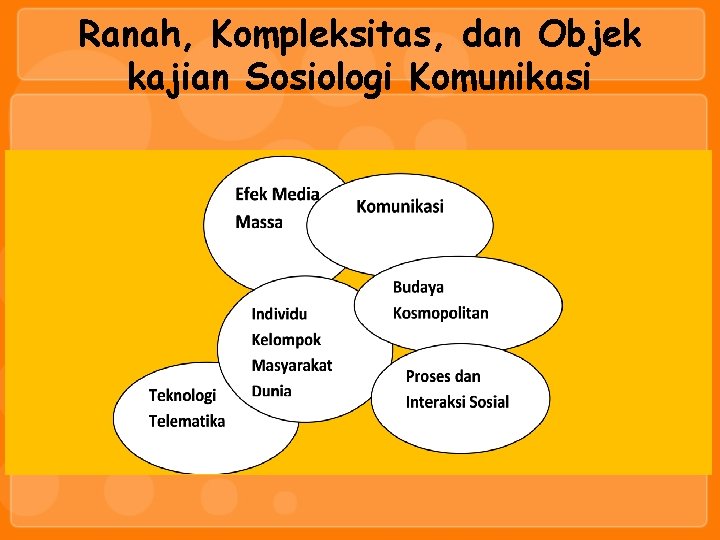 Ranah, Kompleksitas, dan Objek kajian Sosiologi Komunikasi

Efek Media Massa

Komunikasi

Budaya Kosmopolitan

Individu
Kelompok
Masyarakat
Dunia

Proses dan Interaksi Sosial

Teknologi Telematika